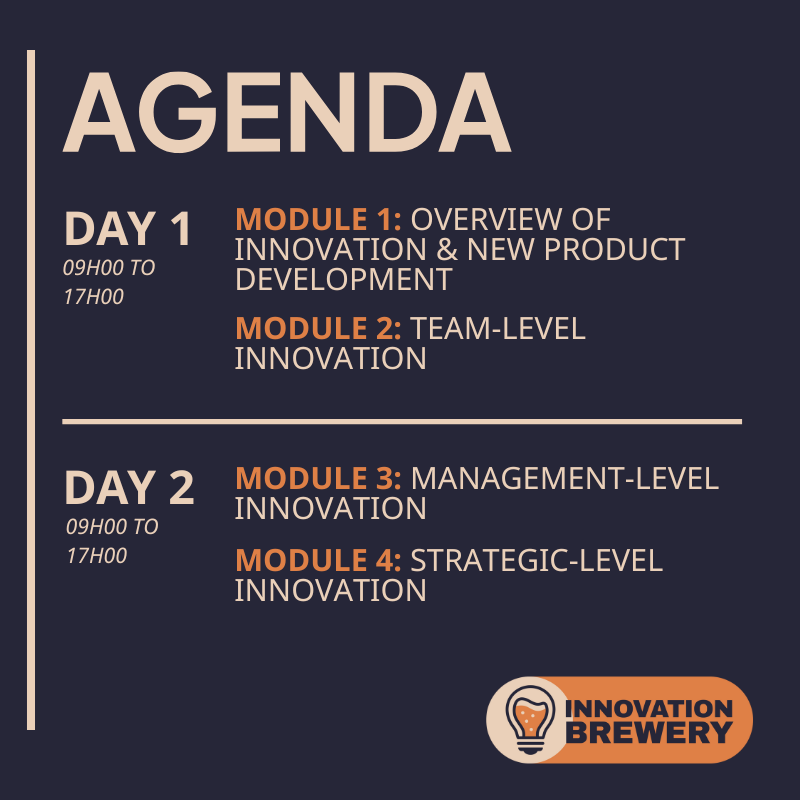 AGENDA

DAY 1
09H00 TO 17H00

MODULE 1: OVERVIEW OF INNOVATION & NEW PRODUCT DEVELOPMENT

MODULE 2: TEAM-LEVEL INNOVATION

DAY 2
09H00 TO 17H00

MODULE 3: MANAGEMENT-LEVEL INNOVATION

MODULE 4: STRATEGIC-LEVEL INNOVATION

INNOVATION BREWERY